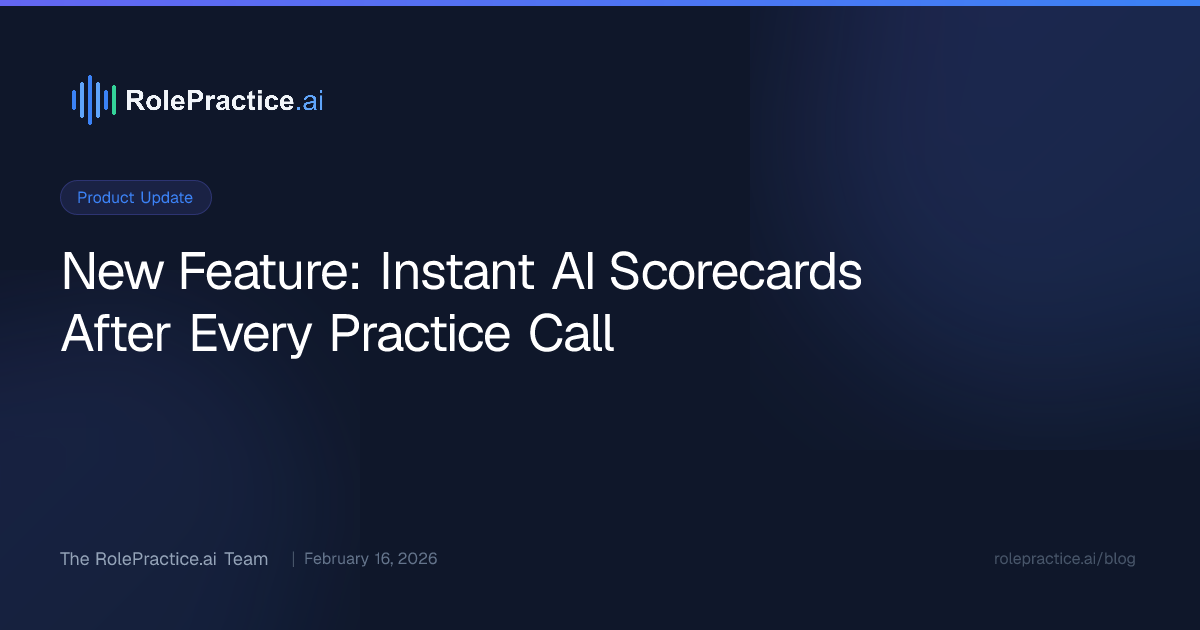 RolePractice.ai

Product Update

New Feature: Instant AI Scorecards After Every Practice Call

The RolePractice.ai Team | February 16, 2026

rolepractice.ai/blog